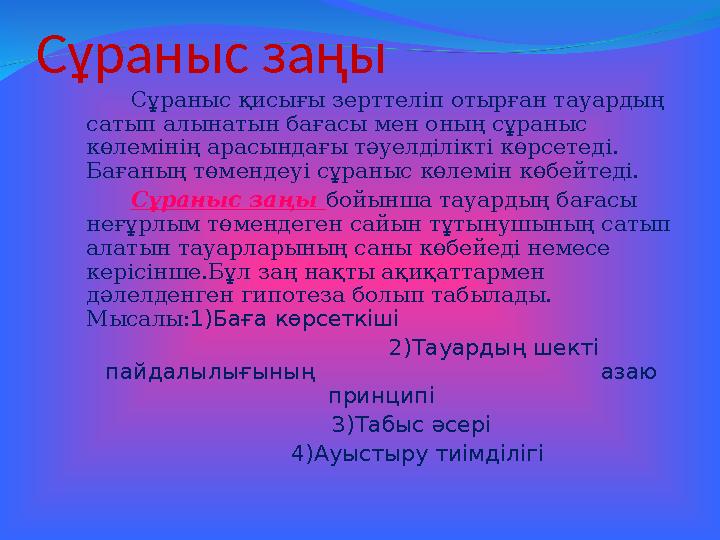 Сұраныс заңы

Сұраныс қисығы зерттеліп отырған тауардың сатып алынатын бағасы мен оның сұраныс көлемінің арасындағы тәуелділікті көрсетеді. Бағаның төмендеуі сұраныс көлемін көбейтеді.

Сұраныс заңы бойынша тауардың бағасы неғұрлым төмендеген сайын тұтынушының сатып алатын тауарларының саны көбейеді немесе керісінше.Бұл заң нақты ақиқаттармен дәлелденген гипотеза болып табылады. Мысалы:1)Баға көрсеткіші

2)Тауардың шекті пайдалылығының азаю принципі

3)Табыс әсері

4)Ауыстыру тиімділігі